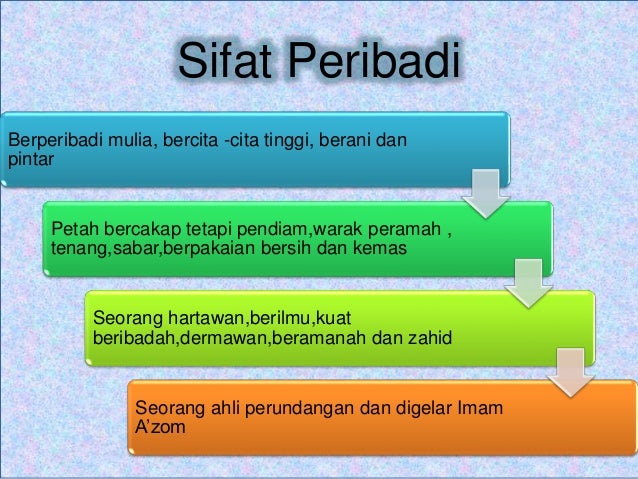 Sifat Peribadi

Berperibadi mulia, bercita -cita tinggi, berani dan pintar

Petah bercakap tetapi pendiam,warak peramah , tenang,sabar,berpakaian bersih dan kemas

Seorang hartawan,berilmu,kuat beribadah,dermawan,beramanah dan zahid

Seorang ahli perundangan dan digelar Imam A'zom